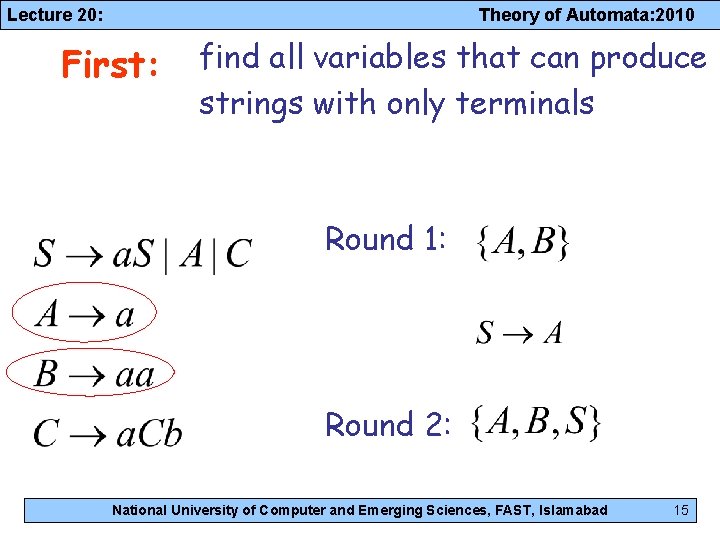 Lecture 20: Theory of Automata:2010

First: find all variables that can produce strings with only terminals

$S \rightarrow aS \mid A \mid C$

$A \rightarrow a$

$B \rightarrow aa$

$C \rightarrow aCb$

Round 1: $\{A, B\}$

$S \rightarrow A$

Round 2: $\{A, B, S\}$

National University of Computer and Emerging Sciences, FAST, Islamabad 15